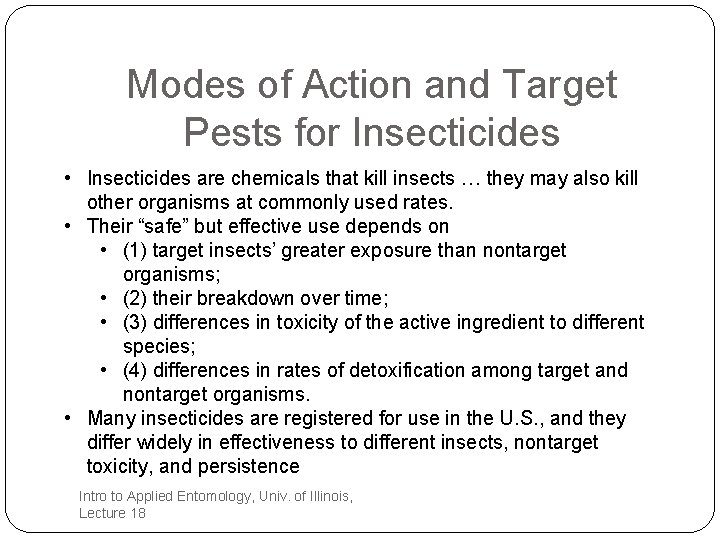 Modes of Action and Target Pests for Insecticides

• Insecticides are chemicals that kill insects … they may also kill other organisms at commonly used rates.
• Their “safe” but effective use depends on
  • (1) target insects’ greater exposure than nontarget organisms;
  • (2) their breakdown over time;
  • (3) differences in toxicity of the active ingredient to different species;
  • (4) differences in rates of detoxification among target and nontarget organisms.
• Many insecticides are registered for use in the U.S., and they differ widely in effectiveness to different insects, nontarget toxicity, and persistence

Intro to Applied Entomology, Univ. of Illinois, Lecture 18